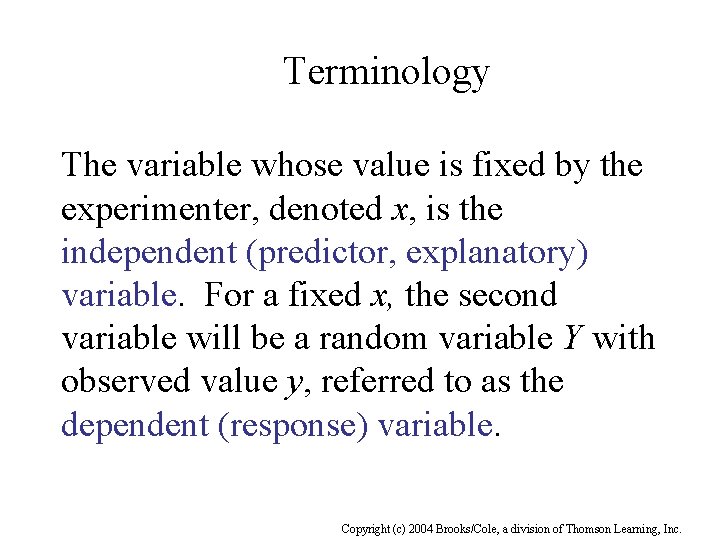 Terminology

The variable whose value is fixed by the experimenter, denoted $x$, is the independent (predictor, explanatory) variable. For a fixed $x$, the second variable will be a random variable $Y$ with observed value $y$, referred to as the dependent (response) variable.

Copyright (c) 2004 Brooks/Cole, a division of Thomson Learning, Inc.